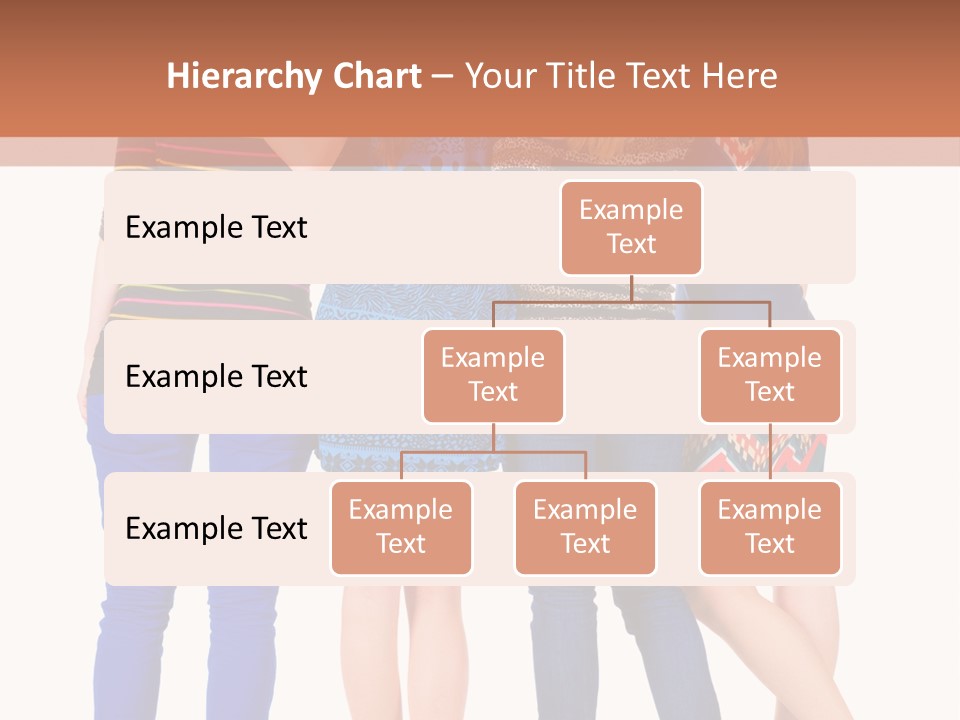 Hierarchy Chart – Your Title Text Here

Example Text

Example Text

Example Text

Example Text

Example Text

Example Text

Example Text

Example Text

Example Text